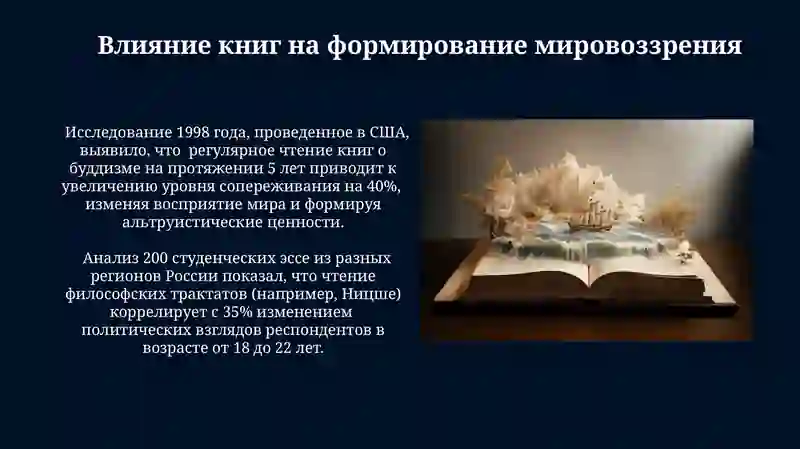 Влияние книг на формирование мировоззрения

Исследование 1998 года, проведенное в США, выявило, что регулярное чтение книг о буддизме на протяжении 5 лет приводит к увеличению уровня сопереживания на 40%, изменяя восприятие мира и формируя альтруистические ценности.

Анализ 200 студенческих эссе из разных регионов России показал, что чтение философских трактатов (например, Ницше) коррелирует с 35% изменением политических взглядов респондентов в возрасте от 18 до 22 лет.